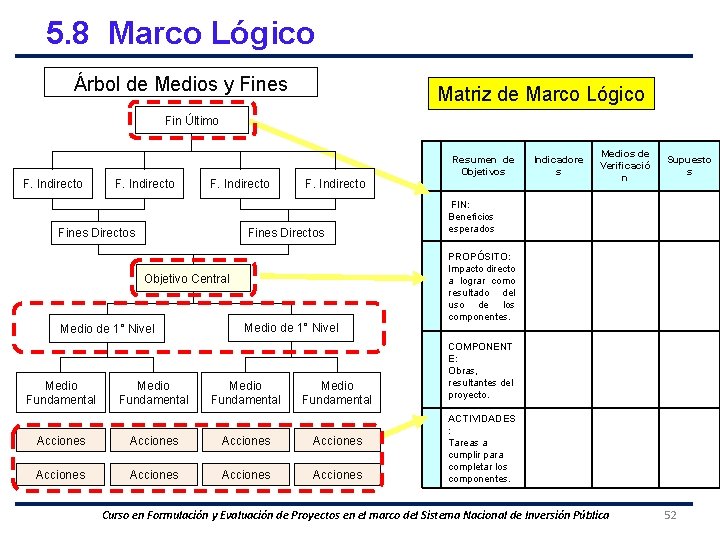 5.8 Marco Lógico

Árbol de Medios y Fines

Fin Último

F. Indirecto

F. Indirecto

F. Indirecto

F. Indirecto

Fines Directos

Fines Directos

Objetivo Central

Medio de 1° Nivel

Medio de 1° Nivel

Medio Fundamental

Medio Fundamental

Medio Fundamental

Medio Fundamental

Acciones

Acciones

Acciones

Acciones

Acciones

Acciones

Acciones

Acciones

Matriz de Marco Lógico

| | Resumen de Objetivos | Indicadores | Medios de Verificación | Supuestos |
|---|---|---|---|---|
| | FIN: Beneficios esperados | | | |
| | PROPÓSITO: Impacto directo a lograr como resultado del uso de los componentes. | | | |
| | COMPONENTE: Obras, resultantes del proyecto. | | | |
| | ACTIVIDADES: Tareas a cumplir para completar los componentes. | | | |

Curso en Formulación y Evaluación de Proyectos en el marco del Sistema Nacional de Inversión Pública

52